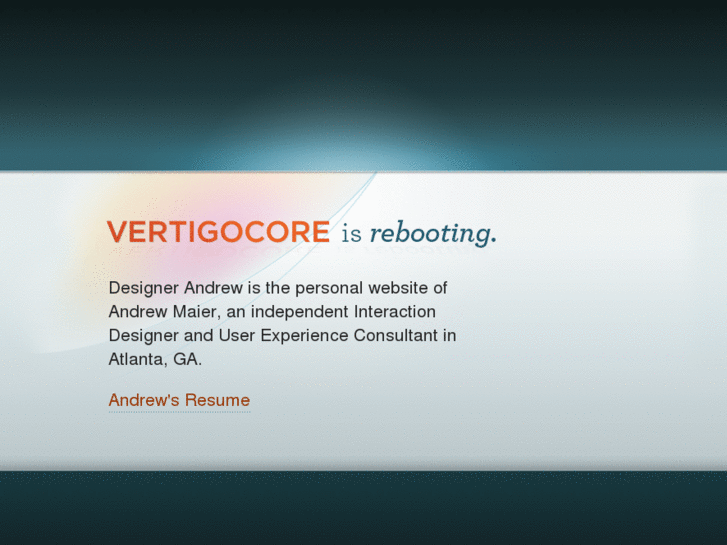 VERTIGOCORE is rebooting.

Designer Andrew is the personal website of Andrew Maier, an independent Interaction Designer and User Experience Consultant in Atlanta, GA.

Andrew's Resume